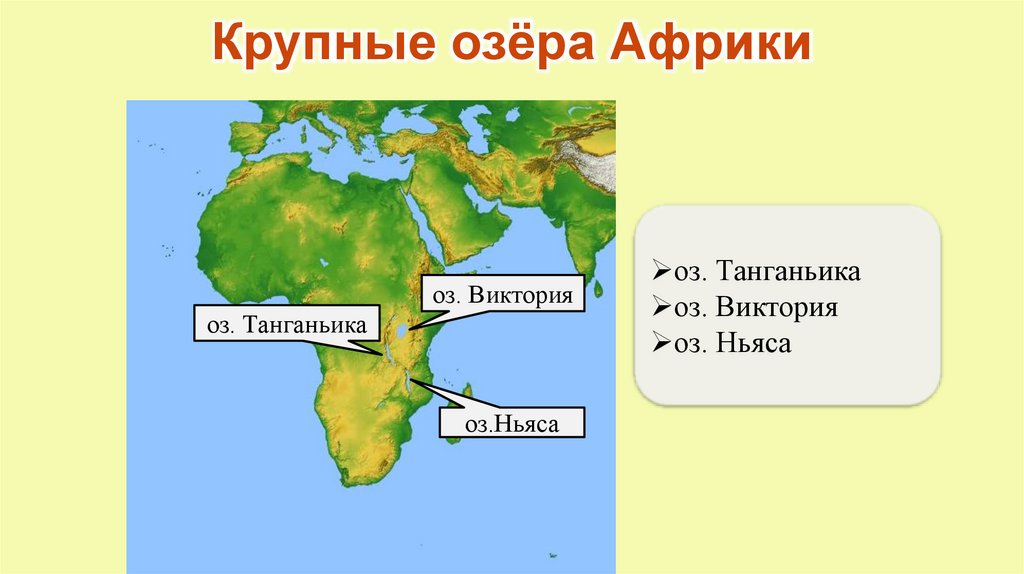 Крупные озёра Африки

оз. Виктория

оз. Танганьика

оз.Ньяса

➢оз. Танганьика
➢оз. Виктория
➢оз. Ньяса